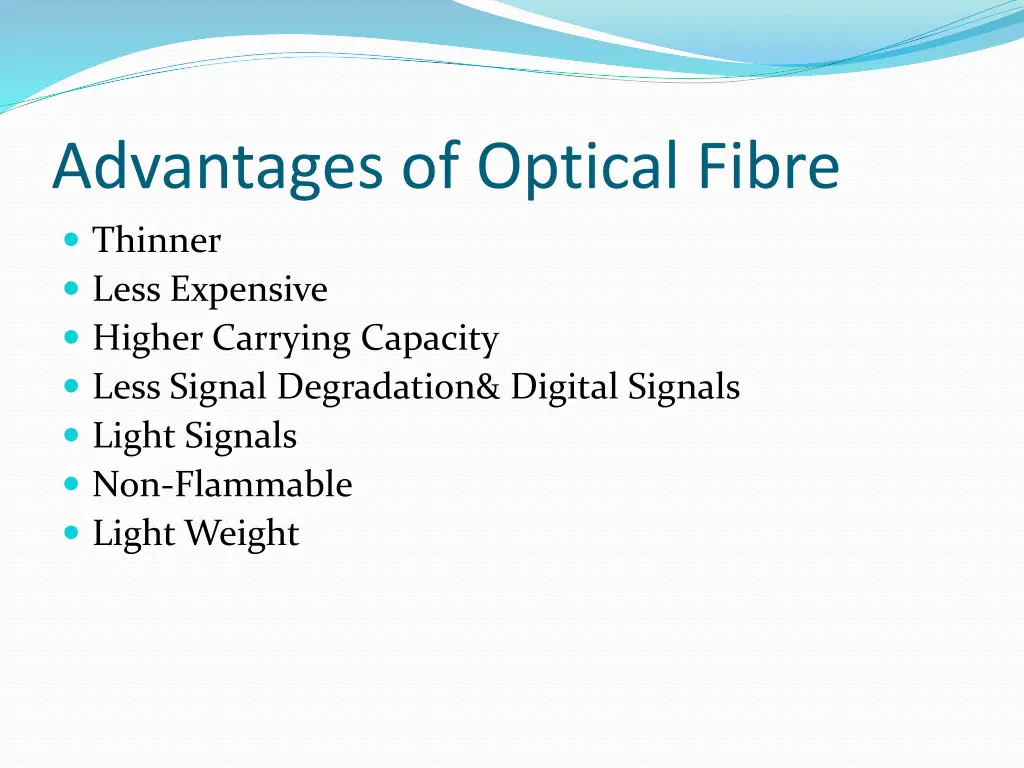 Advantages of Optical Fibre

- Thinner
- Less Expensive
- Higher Carrying Capacity
- Less Signal Degradation& Digital Signals
- Light Signals
- Non-Flammable
- Light Weight